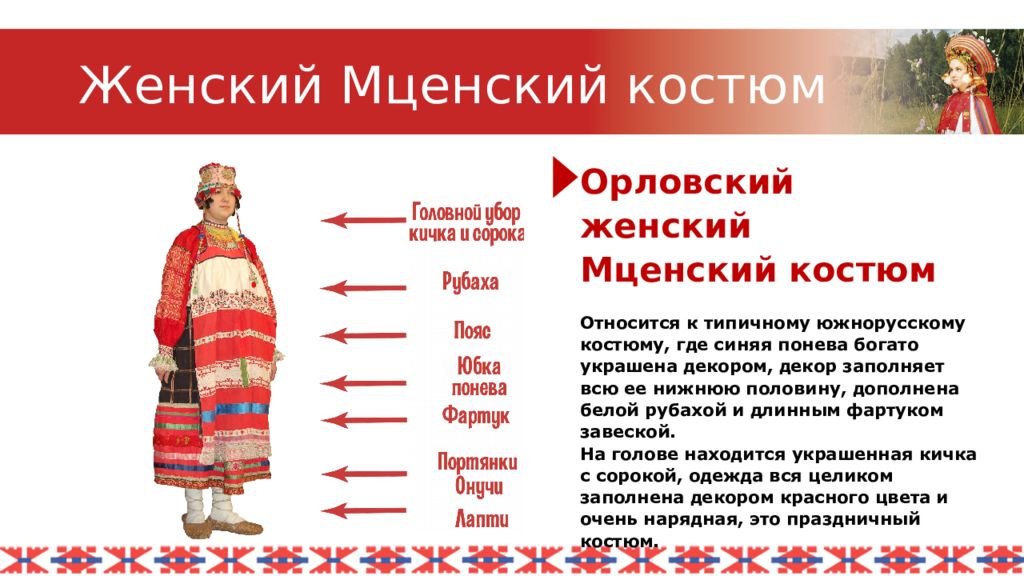 Женский Мценский костюм

Головной убор кичка и сорока

Рубаха

Пояс

Юбка понева

Фартук

Портянки Онучи

Лапти

Орловский женский Мценский костюм

Относится к типичному южнорусскому костюму, где синяя понева богато украшена декором, декор заполняет всю ее нижнюю половину, дополнена белой рубахой и длинным фартуком завеской.
На голове находится украшенная кичка с сорокой, одежда вся целиком заполнена декором красного цвета и очень нарядная, это праздничный костюм.